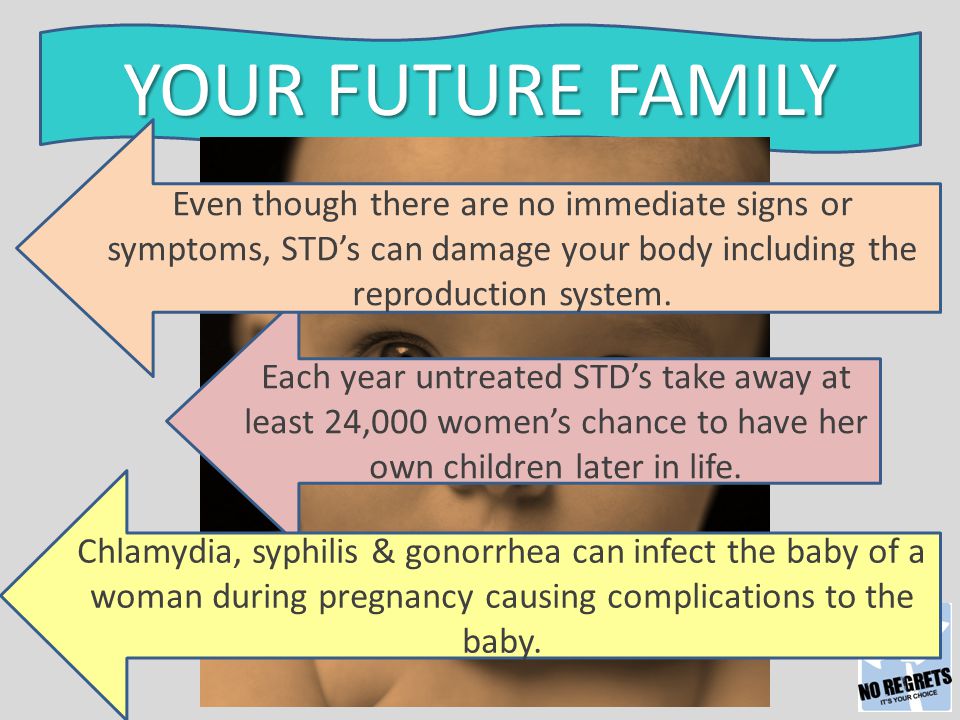 YOUR FUTURE FAMILY

Even though there are no immediate signs or symptoms, STD's can damage your body including the reproduction system.

Each year untreated STD's take away at least 24,000 women's chance to have her own children later in life.

Chlamydia, syphilis & gonorrhea can infect the baby of a woman during pregnancy causing complications to the baby.

NO REGRETS
IT'S YOUR CHOICE